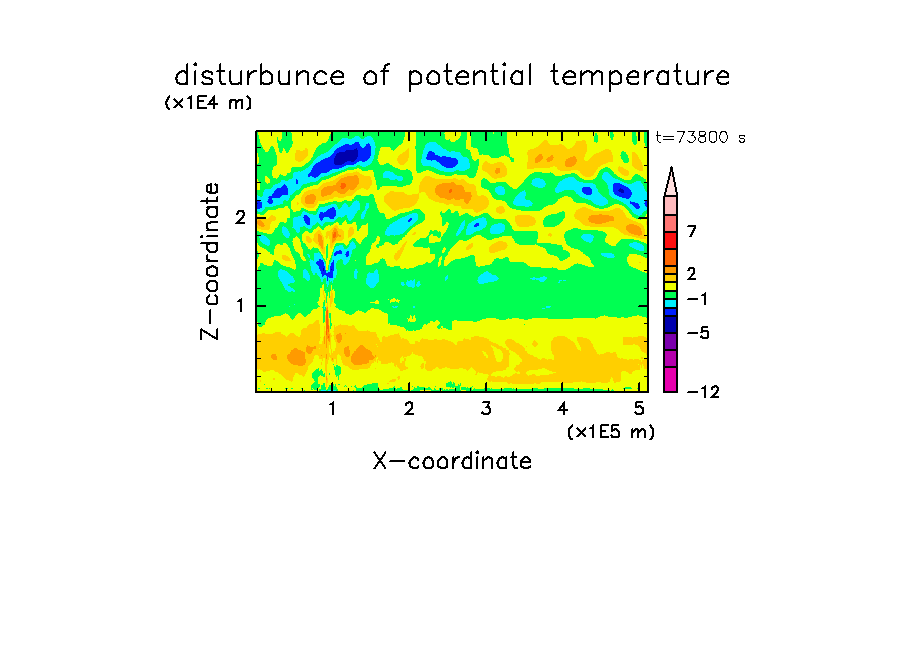 disturbunce of potential temperature

(x1E4 m)

t=73800 s

Z-coordinate

2

1

7

2

−1

−5

−12

1 2 3 4 5

(x1E5 m)

X-coordinate